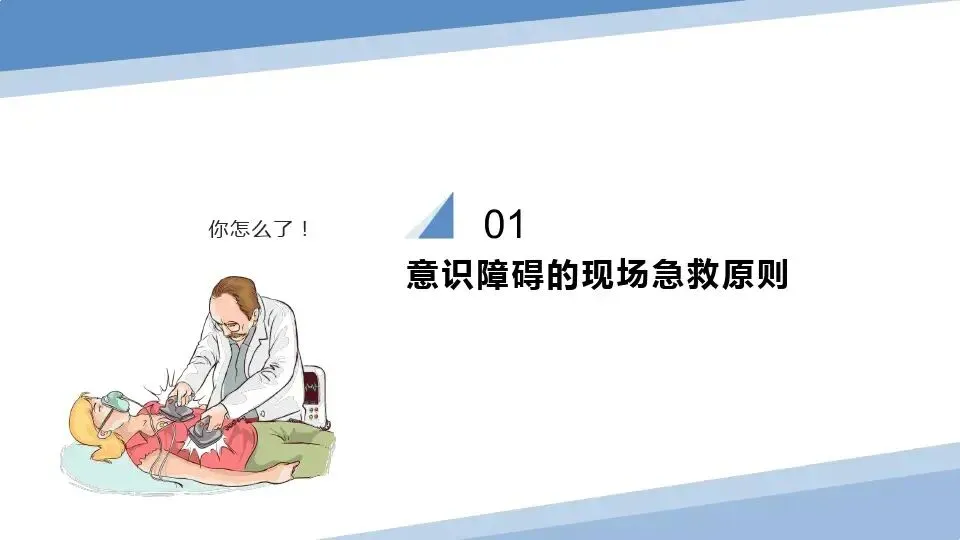 你怎么了！

01

意识障碍的现场急救原则